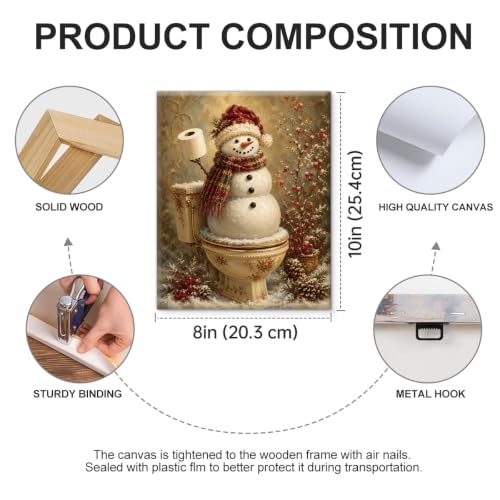 PRODUCT COMPOSITION

SOLID WOOD

10in (25.4cm)

HIGH QUALITY CANVAS

8in (20.3 cm)

STURDY BINDING

METAL HOOK

The canvas is tightened to the wooden frame with air nails. Sealed with plastic flm to better protect it during transportation.